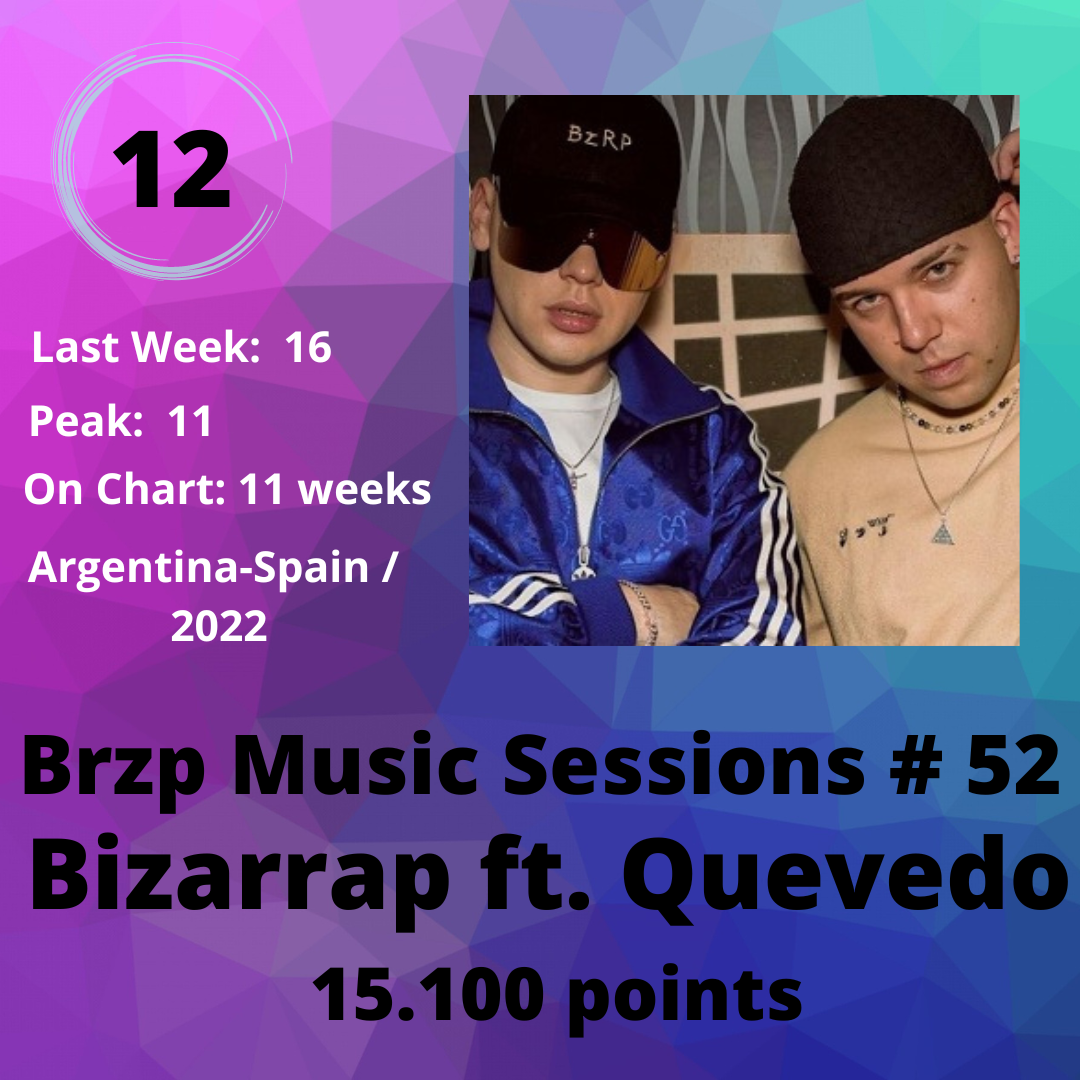 12

Last Week: 16

Peak: 11

On Chart: 11 weeks

Argentina-Spain / 2022

BZRP

Brzp Music Sessions # 52
Bizarrap ft. Quevedo
15.100 points